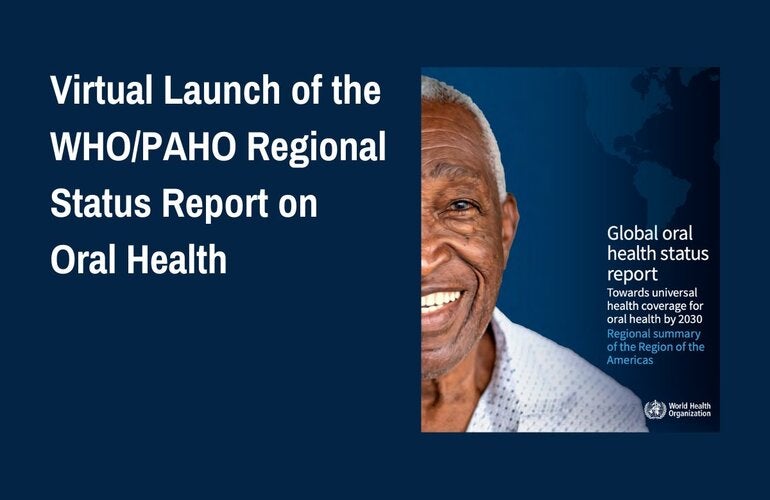 Virtual Launch of the WHO/PAHO Regional Status Report on Oral Health

Global oral health status report

Towards universal health coverage for oral health by 2030

Regional summary of the Region of the Americas

World Health Organization